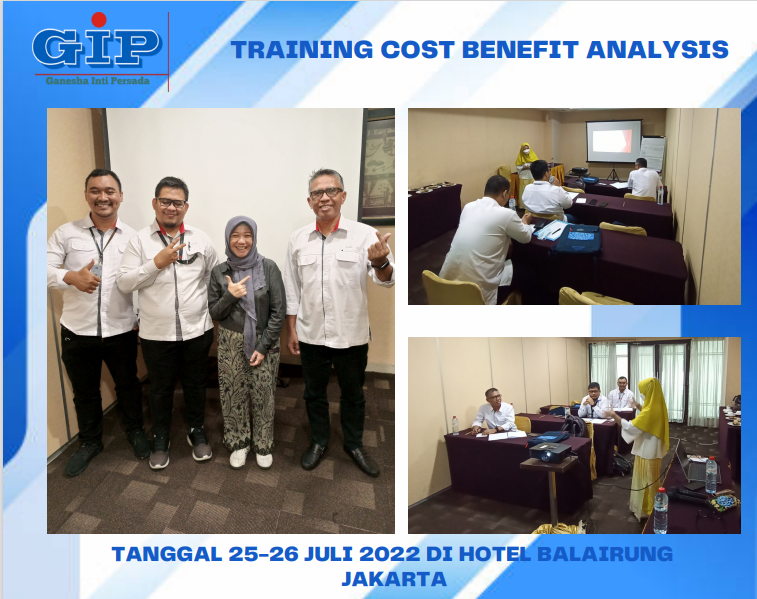 GIP
Ganesha Inti Persada

TRAINING COST BENEFIT ANALYSIS

TANGGAL 25-26 JULI 2022 DI HOTEL BALAIRUNG JAKARTA